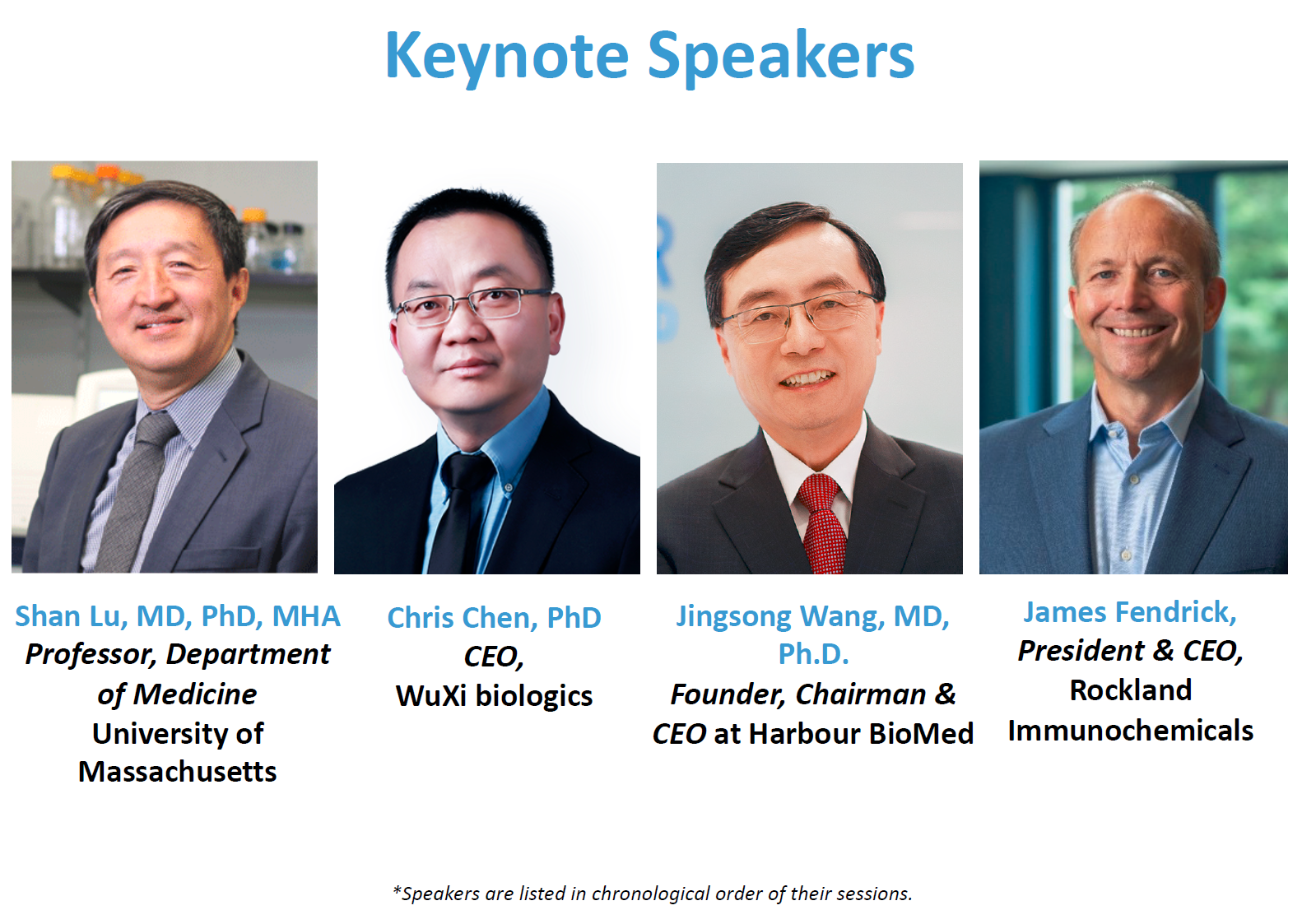 Keynote Speakers

Shan Lu, MD, PhD, MHA
Professor, Department of Medicine
University of Massachusetts

Chris Chen, PhD
CEO,
WuXi biologics

Jingsong Wang, MD, Ph.D.
Founder, Chairman & CEO at Harbour BioMed

James Fendrick,
President & CEO,
Rockland Immunochemicals

*Speakers are listed in chronological order of their sessions.